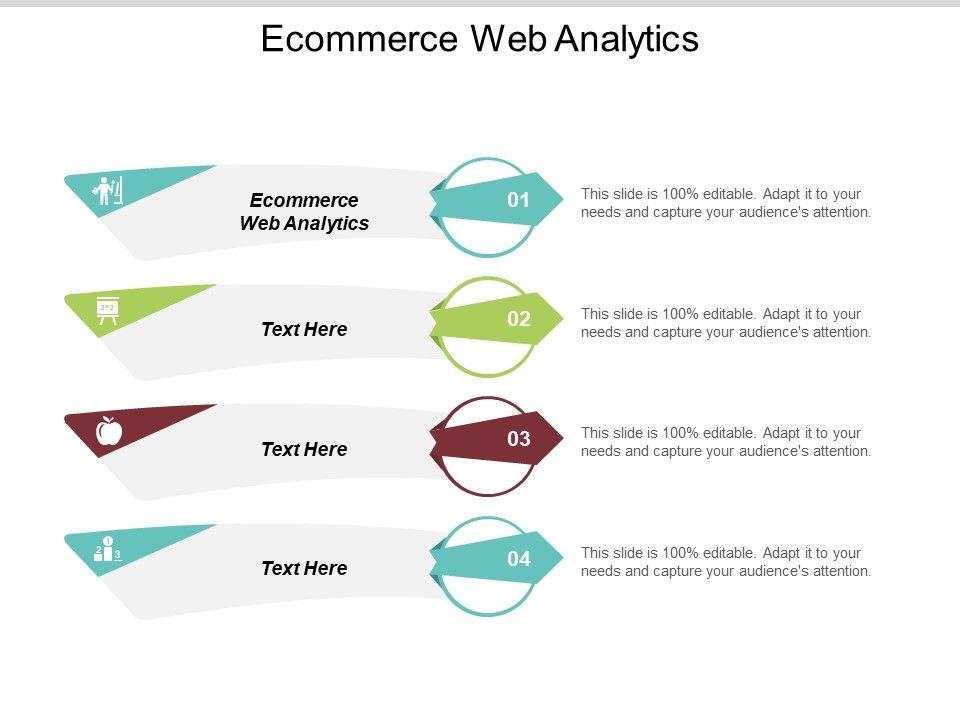 Ecommerce Web Analytics

Ecommerce Web Analytics

01

This slide is 100% editable. Adapt it to your needs and capture your audience's attention.

2+2

Text Here

02

This slide is 100% editable. Adapt it to your needs and capture your audience's attention.

Text Here

03

This slide is 100% editable. Adapt it to your needs and capture your audience's attention.

1 2 3

Text Here

04

This slide is 100% editable. Adapt it to your needs and capture your audience's attention.